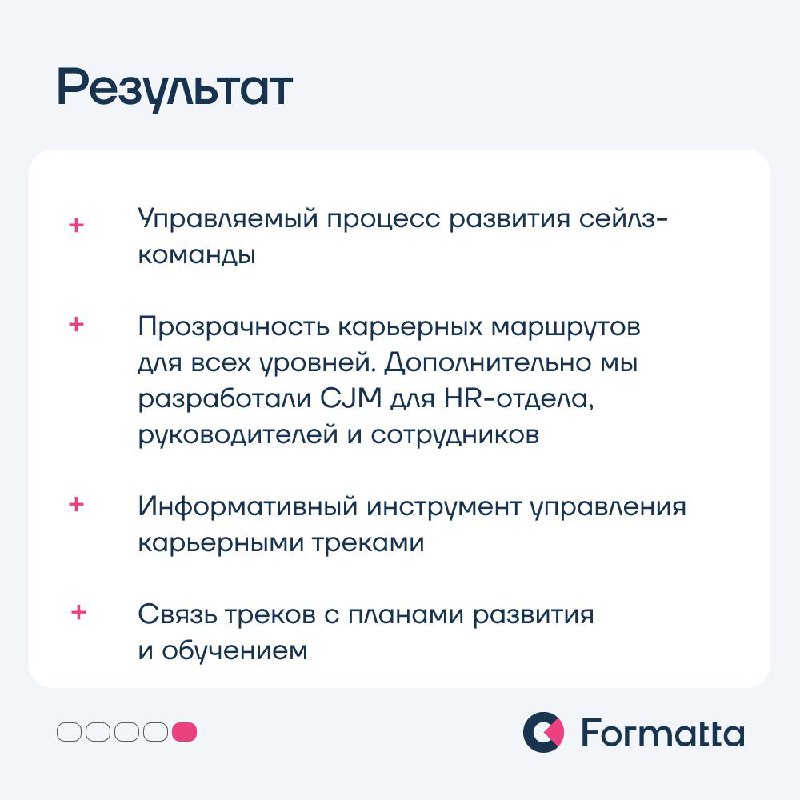 Результат

+ Управляемый процесс развития сейлз-команды

+ Прозрачность карьерных маршрутов для всех уровней. Дополнительно мы разработали CJM для HR-отдела, руководителей и сотрудников

+ Информативный инструмент управления карьерными треками

+ Связь треков с планами развития и обучением

Formatta